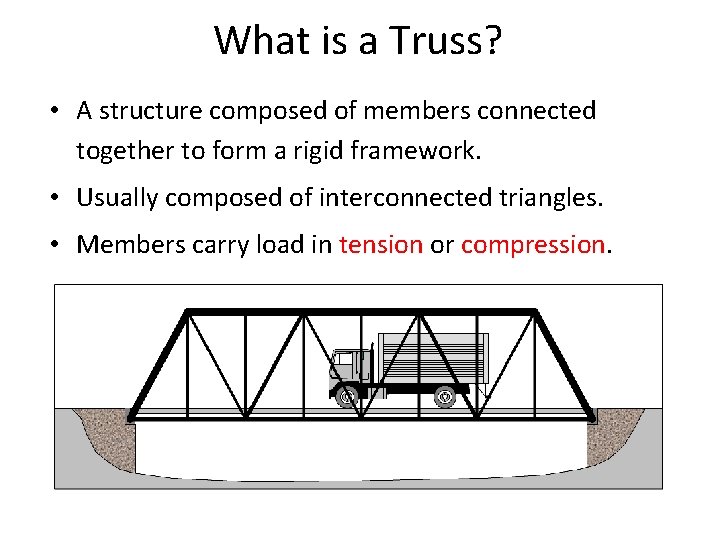 What is a Truss?

• A structure composed of members connected together to form a rigid framework.
• Usually composed of interconnected triangles.
• Members carry load in tension or compression.